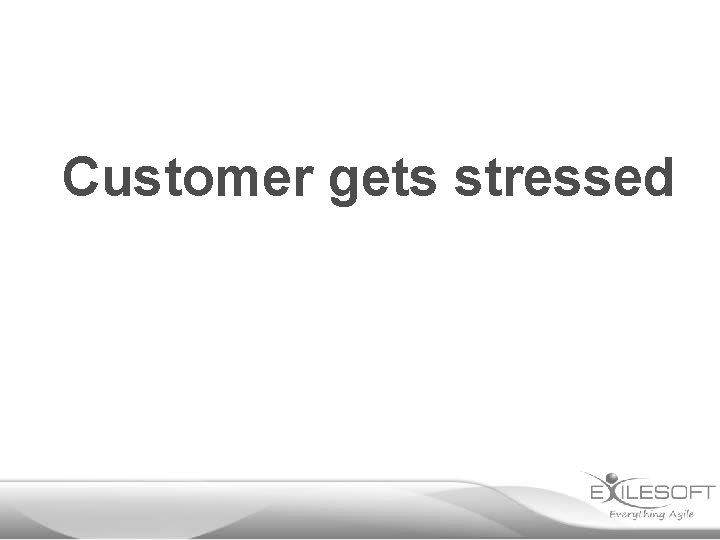 Customer gets stressed

EXILESOFT
Everything Agile